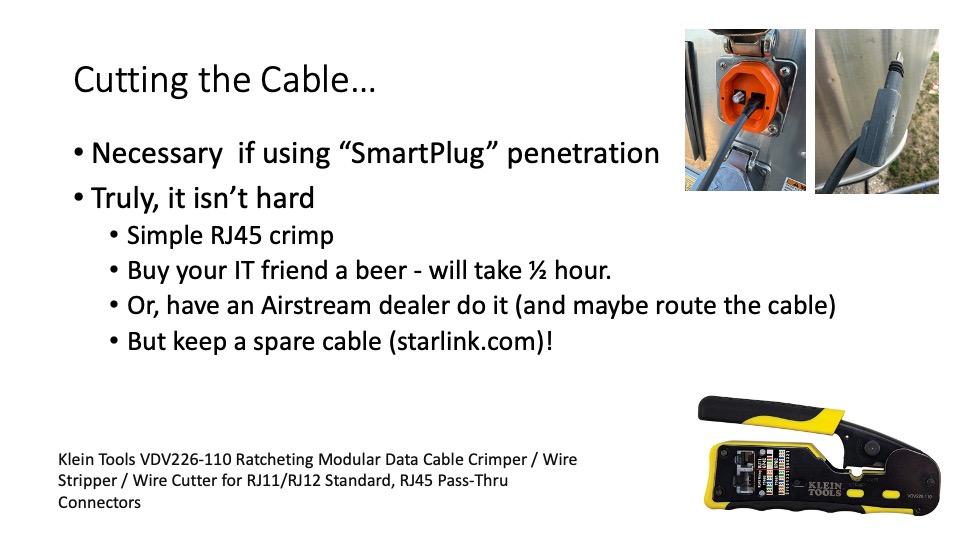 Cutting the Cable…

• Necessary if using “SmartPlug” penetration
• Truly, it isn’t hard
  • Simple RJ45 crimp
  • Buy your IT friend a beer - will take ½ hour.
  • Or, have an Airstream dealer do it (and maybe route the cable)
  • But keep a spare cable (starlink.com)!

Klein Tools VDV226-110 Ratcheting Modular Data Cable Crimper / Wire Stripper / Wire Cutter for RJ11/RJ12 Standard, RJ45 Pass-Thru Connectors

KLEIN TOOLS
VDV226-110